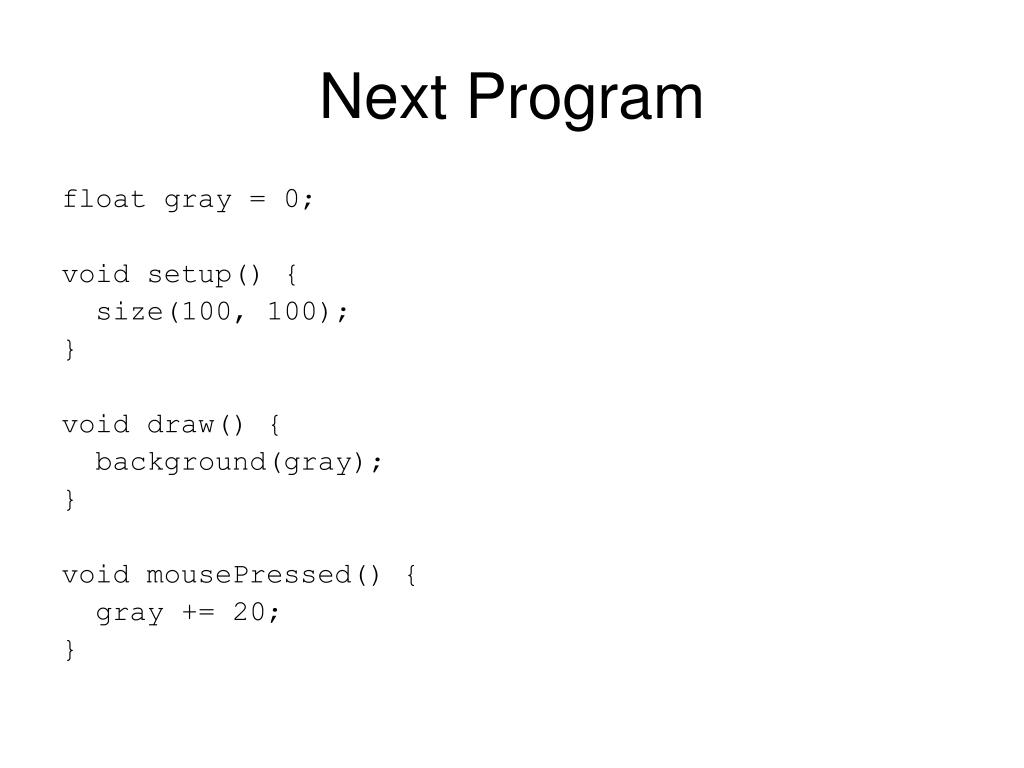 Next Program

float gray = 0;

void setup() {
  size(100, 100);
}

void draw() {
  background(gray);
}

void mousePressed() {
  gray += 20;
}